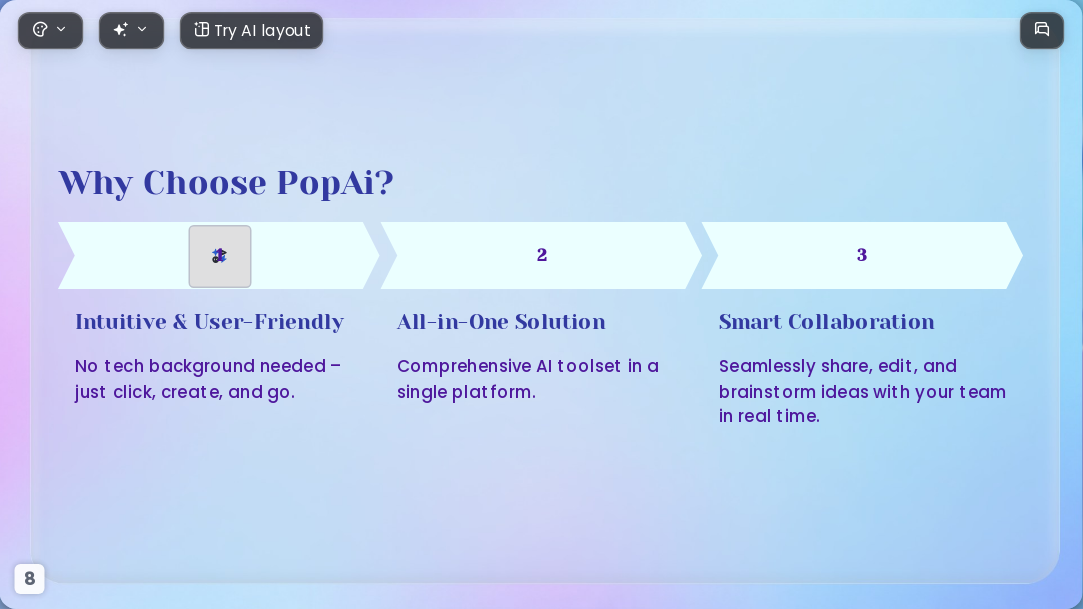 Try AI layout

Why Choose PopAi?

2

3

Intuitive & User-Friendly

No tech background needed – just click, create, and go.

All-in-One Solution

Comprehensive AI toolset in a single platform.

Smart Collaboration

Seamlessly share, edit, and brainstorm ideas with your team in real time.

8